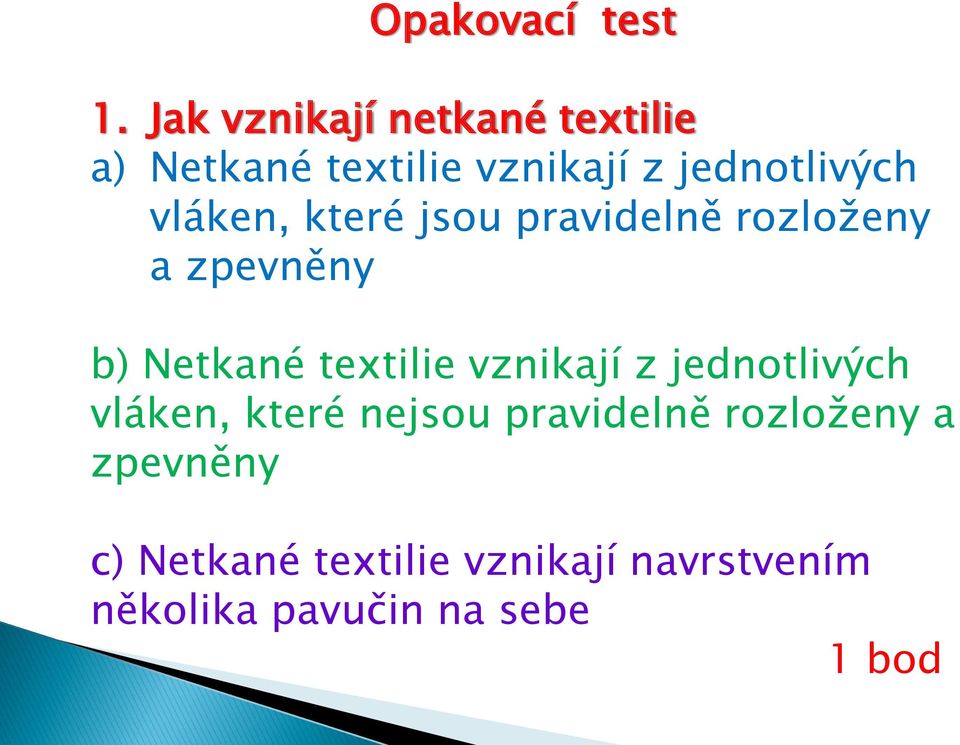 Opakovací test

1. Jak vznikají netkané textilie

a) Netkané textilie vznikají z jednotlivých vláken, které jsou pravidelně rozloženy a zpevněny

b) Netkané textilie vznikají z jednotlivých vláken, které nejsou pravidelně rozloženy a zpevněny

c) Netkané textilie vznikají navrstvením několika pavučin na sebe

1 bod